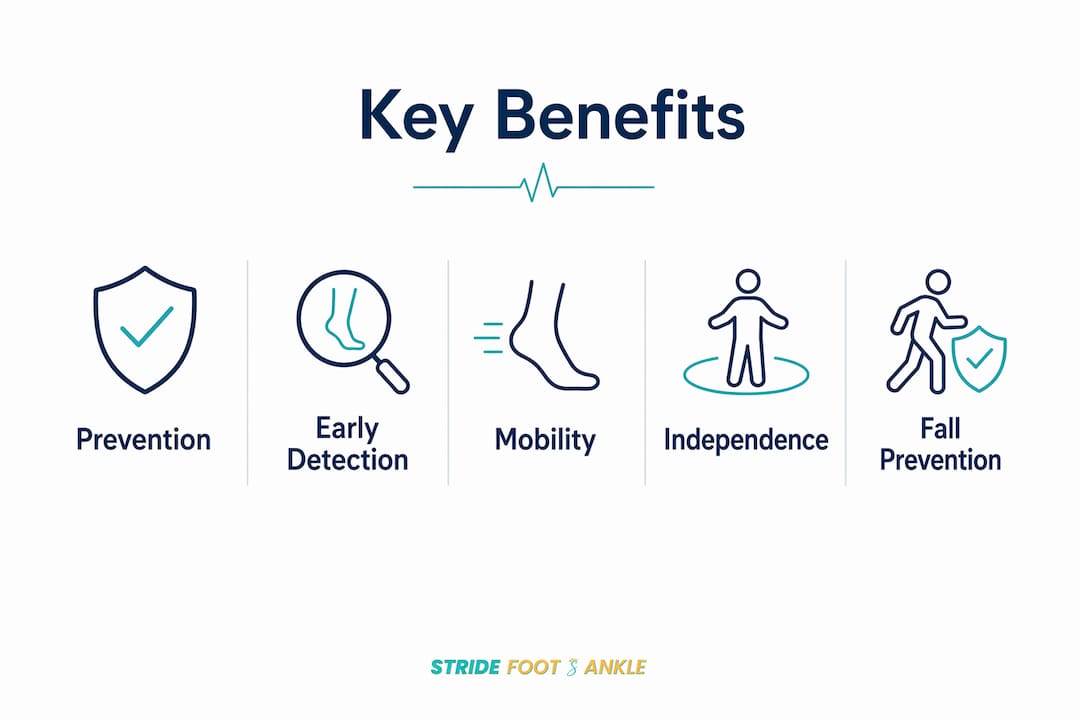 Key Benefits

Prevention

Early Detection

Mobility

Independence

Fall Prevention

STRIDE FOOT & ANKLE